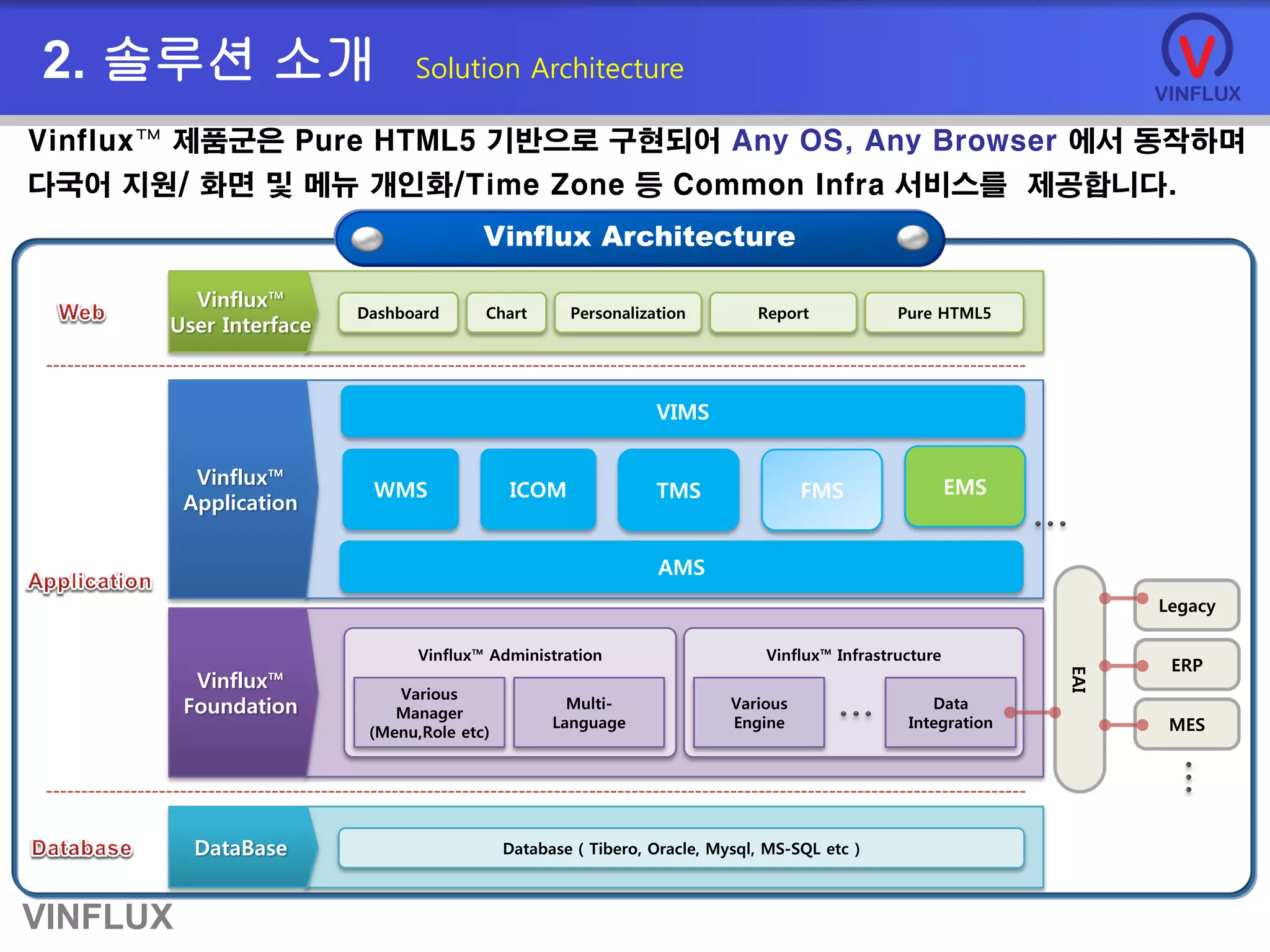 2. 솔루션 소개 Solution Architecture

VINFLUX

Vinflux™ 제품군은 Pure HTML5 기반으로 구현되어 Any OS, Any Browser 에서 동작하며 다국어 지원/ 화면 및 메뉴 개인화/Time Zone 등 Common Infra 서비스를 제공합니다.

Vinflux Architecture

Web

Vinflux™ User Interface

Dashboard

Chart

Personalization

Report

Pure HTML5

Application

Vinflux™ Application

VIMS

WMS

ICOM

TMS

FMS

EMS

...

AMS

Vinflux™ Foundation

Vinflux™ Administration

Various Manager (Menu,Role etc)

Multi-Language

Vinflux™ Infrastructure

Various Engine

...

Data Integration

EAI

Legacy

ERP

MES

Database

DataBase

Database ( Tibero, Oracle, Mysql, MS-SQL etc )

VINFLUX